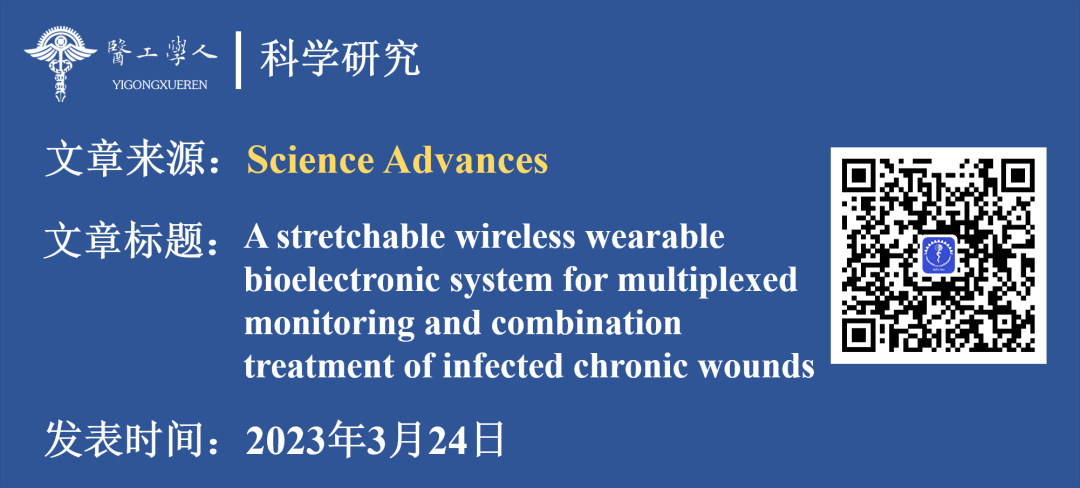 醫工學人
YIGONGXUEREN
科学研究

文章来源：Science Advances

文章标题：A stretchable wireless wearable bioelectronic system for multiplexed monitoring and combination treatment of infected chronic wounds

发表时间：2023年3月24日